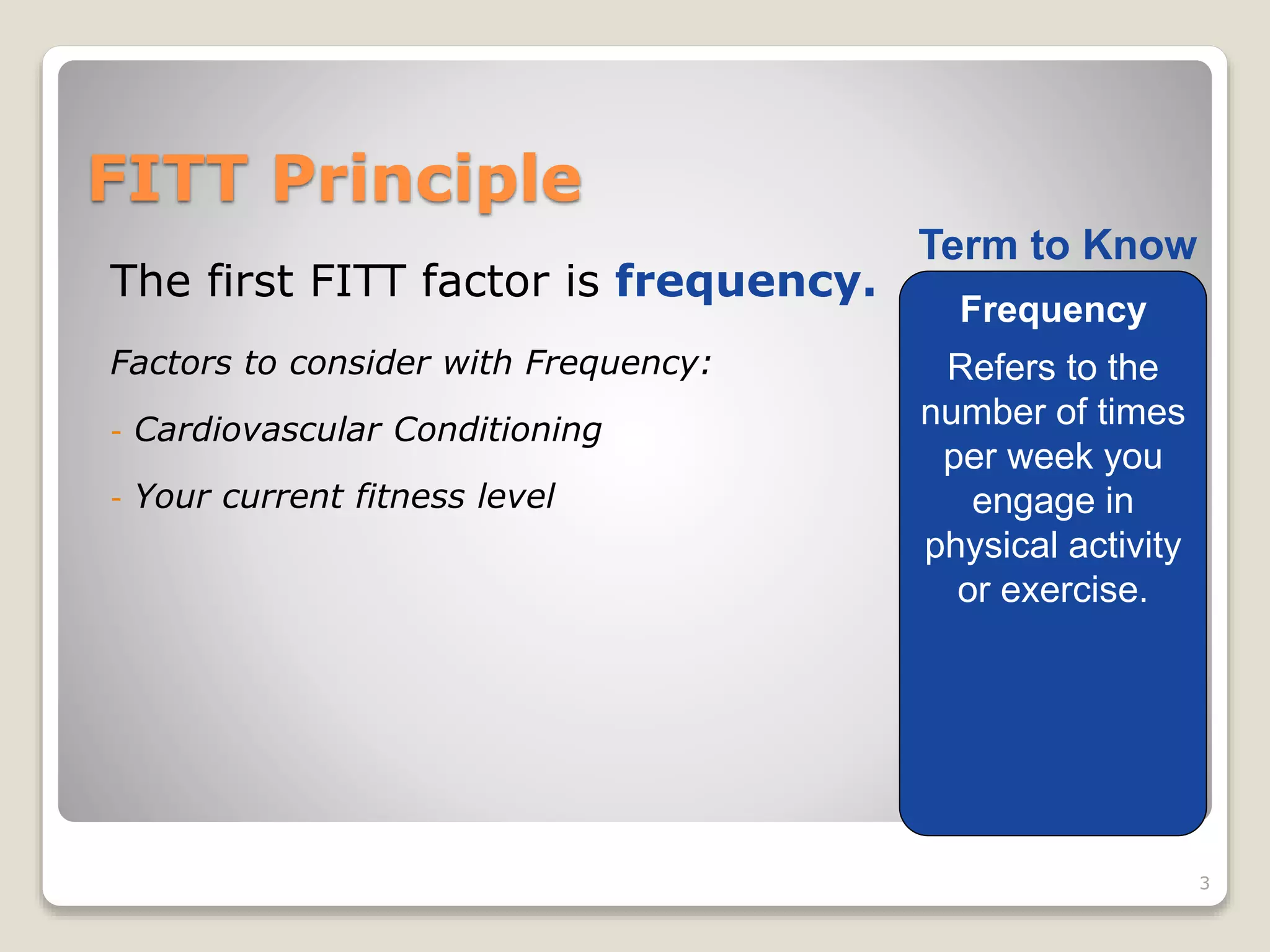 FITT Principle

The first FITT factor is frequency.

Factors to consider with Frequency:

- Cardiovascular Conditioning

- Your current fitness level

Term to Know

Frequency

Refers to the number of times per week you engage in physical activity or exercise.

3